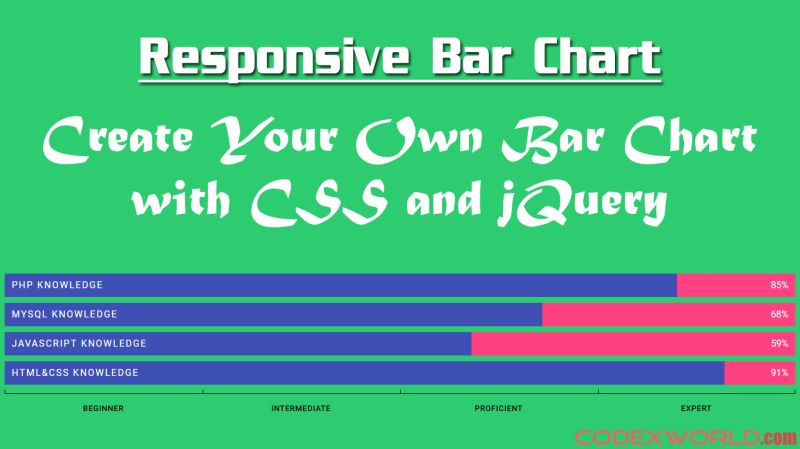 Responsive Bar Chart

Create Your Own Bar Chart with CSS and jQuery

PHP KNOWLEDGE 85%

MYSQL KNOWLEDGE 68%

JAVASCRIPT KNOWLEDGE 59%

HTML&CSS KNOWLEDGE 91%

BEGINNER INTERMEDIATE PROFICIENT EXPERT

CODEXWORLD.com